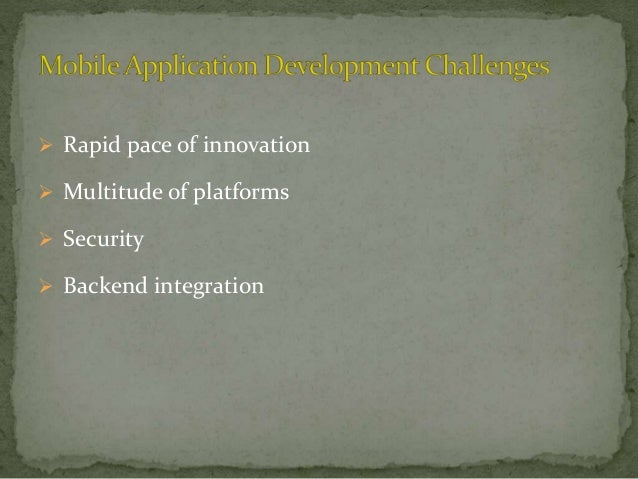 Mobile Application Development Challenges

➢ Rapid pace of innovation
➢ Multitude of platforms
➢ Security
➢ Backend integration